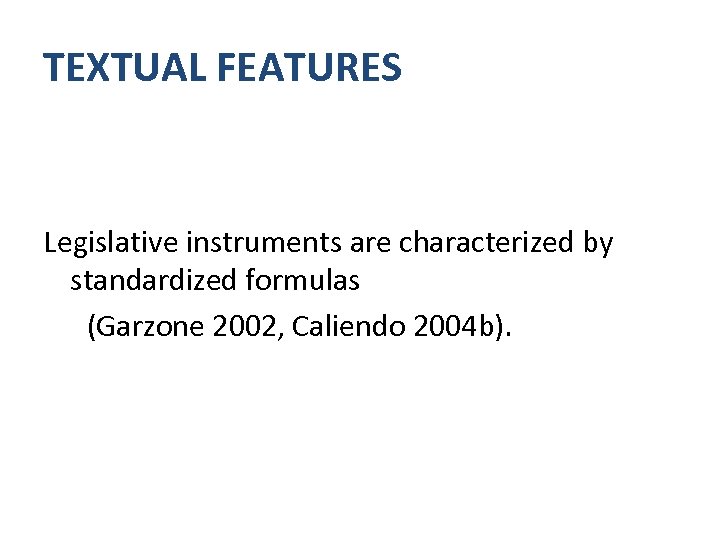 TEXTUAL FEATURES

Legislative instruments are characterized by standardized formulas

(Garzone 2002, Caliendo 2004b).